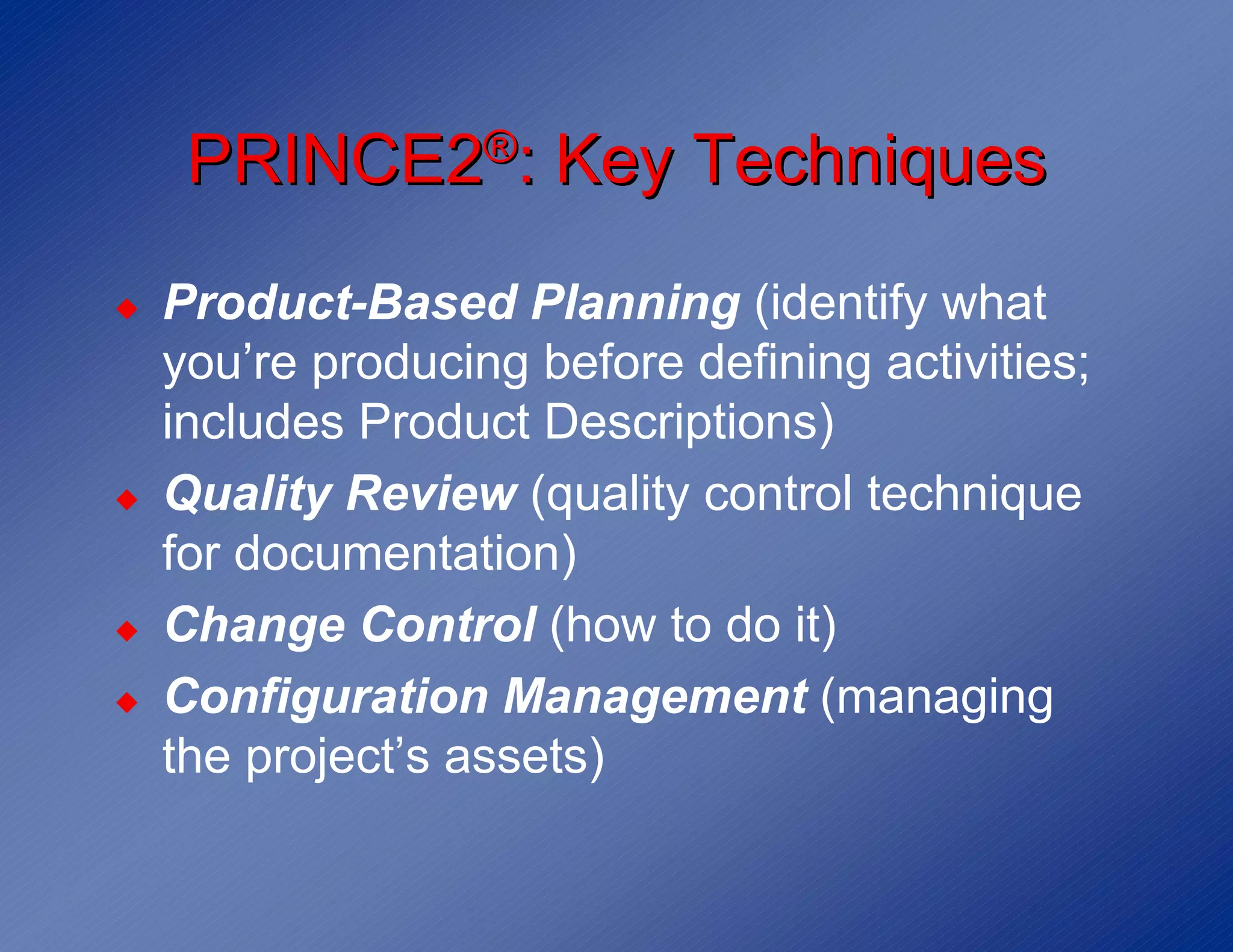 PRINCE2®: Key Techniques

◆ Product-Based Planning (identify what you’re producing before defining activities; includes Product Descriptions)
◆ Quality Review (quality control technique for documentation)
◆ Change Control (how to do it)
◆ Configuration Management (managing the project’s assets)